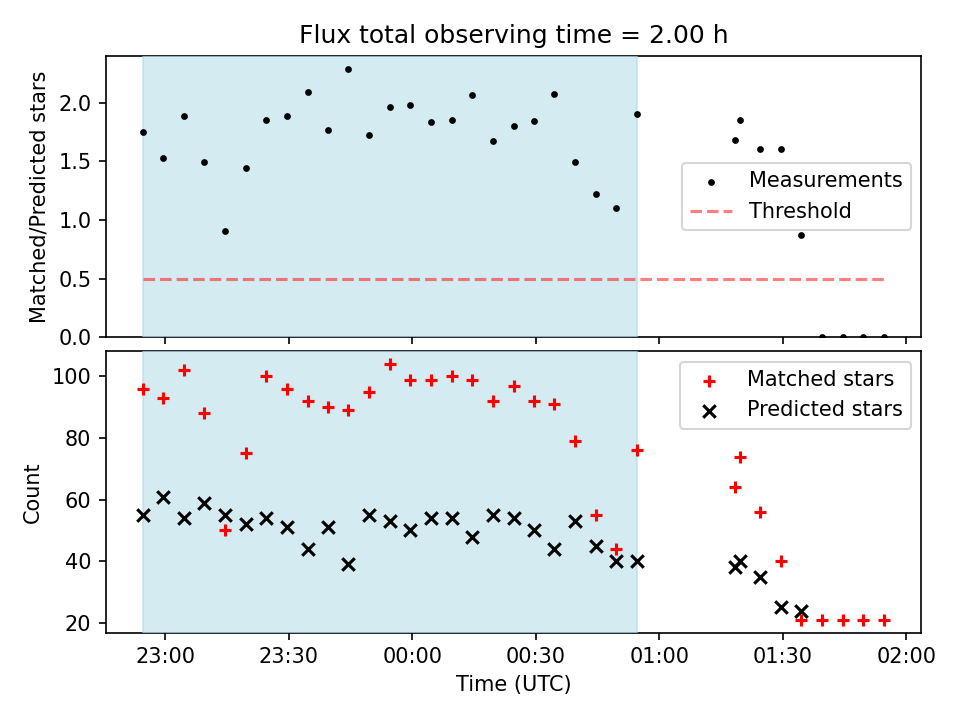 Flux total observing time = 2.00 h

Matched/Predicted stars

2.0
1.5
1.0
0.5
0.0

Measurements
Threshold

Count

100
80
60
40
20

Matched stars
Predicted stars

23:00
23:30
00:00
00:30
01:00
01:30
02:00

Time (UTC)